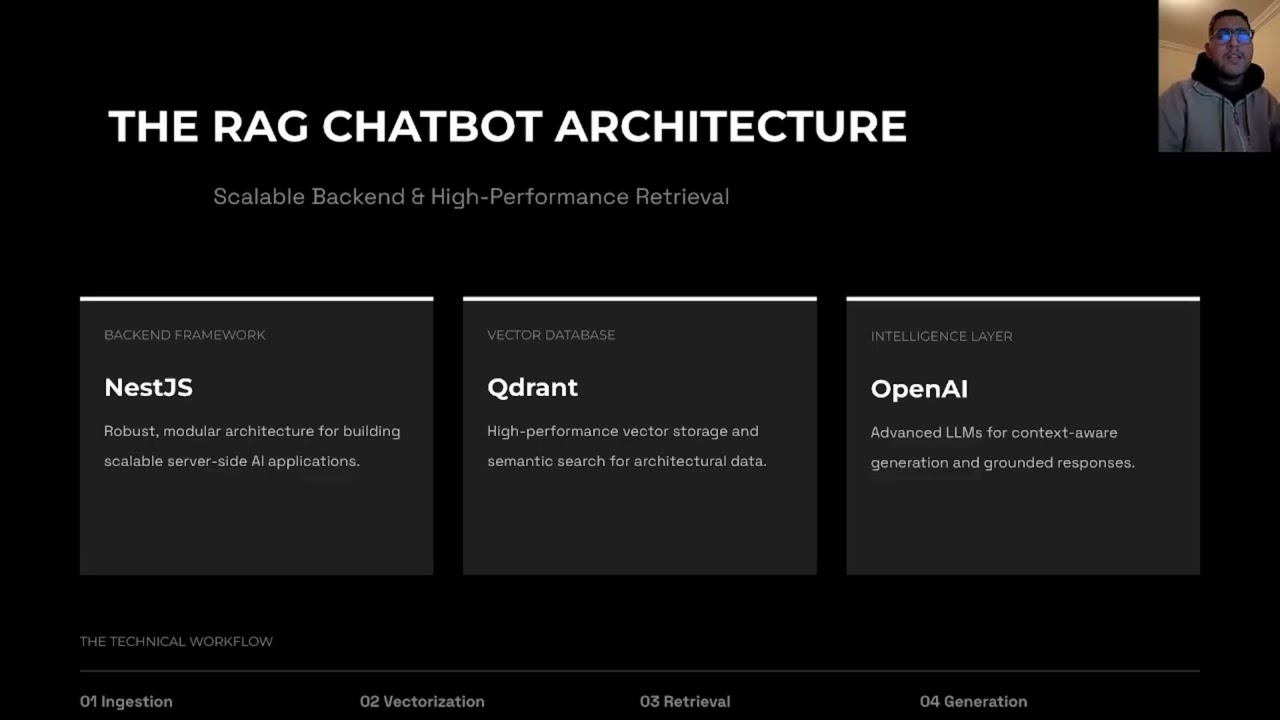 THE RAG CHATBOT ARCHITECTURE

Scalable Backend & High-Performance Retrieval

BACKEND FRAMEWORK

NestJS

Robust, modular architecture for building scalable server-side AI applications.

VECTOR DATABASE

Qdrant

High-performance vector storage and semantic search for architectural data.

INTELLIGENCE LAYER

OpenAI

Advanced LLMs for context-aware generation and grounded responses.

THE TECHNICAL WORKFLOW

01 Ingestion

02 Vectorization

03 Retrieval

04 Generation